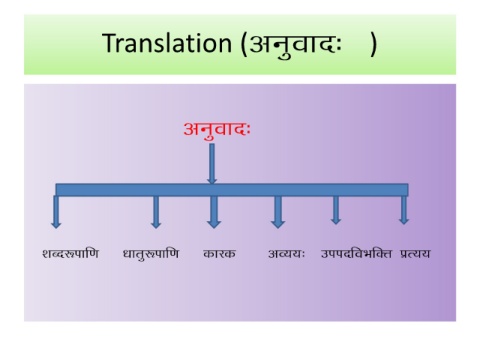 Translation (अनुवादः )

अनुवादः

शब्दरूपाणि धातुरूपाणि कारक अव्ययः उपपदविभक्ति प्रत्यय